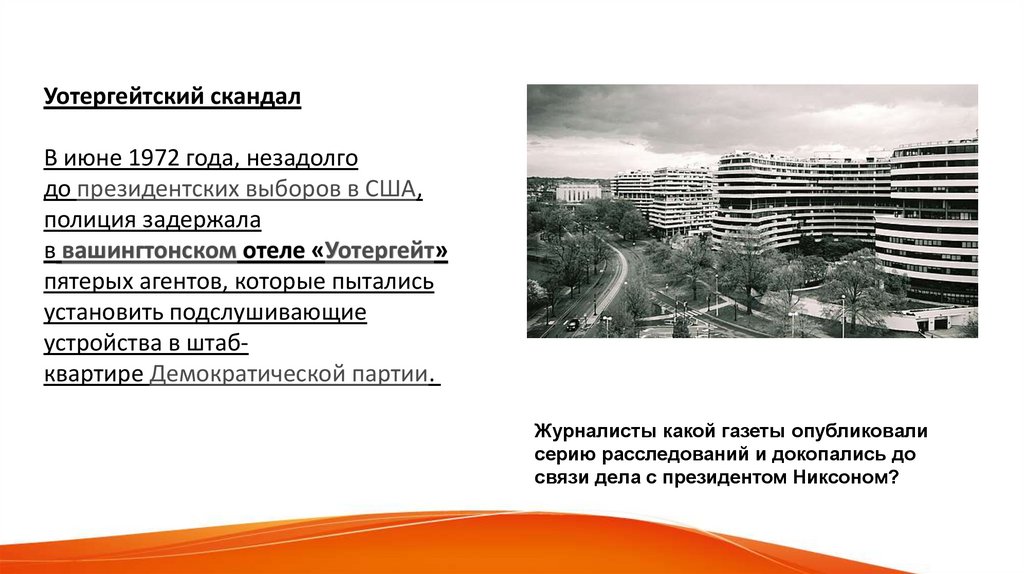 Уотергейтский скандал

В июне 1972 года, незадолго до президентских выборов в США, полиция задержала в вашингтонском отеле «Уотергейт» пятерых агентов, которые пытались установить подслушивающие устройства в штаб-квартире Демократической партии.

Журналисты какой газеты опубликовали серию расследований и докопались до связи дела с президентом Никсоном?